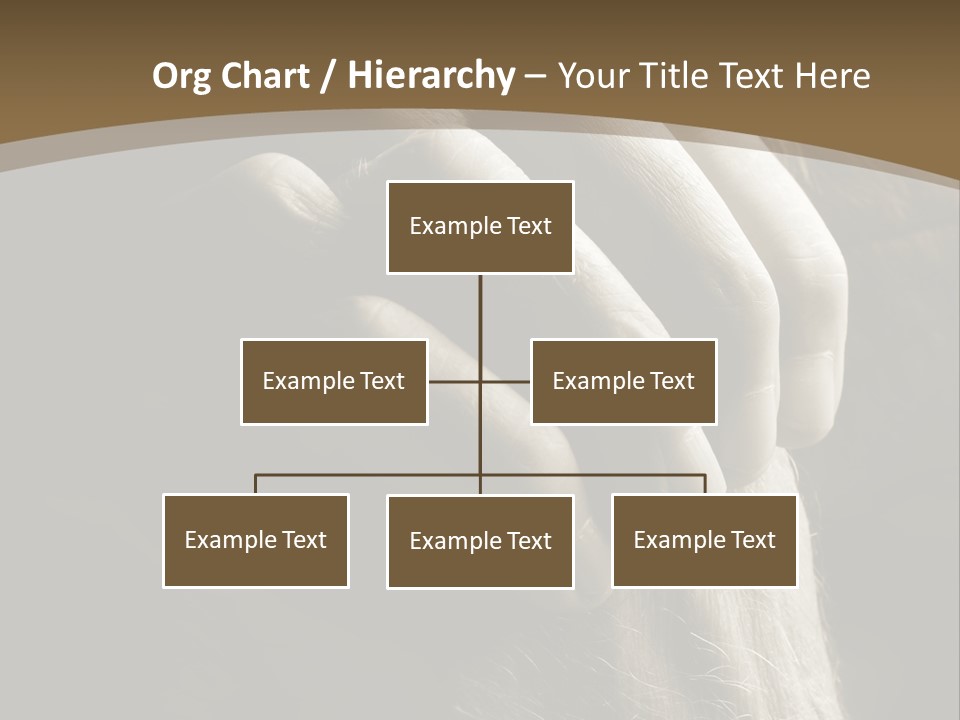 Org Chart / Hierarchy – Your Title Text Here

Example Text

Example Text

Example Text

Example Text

Example Text

Example Text